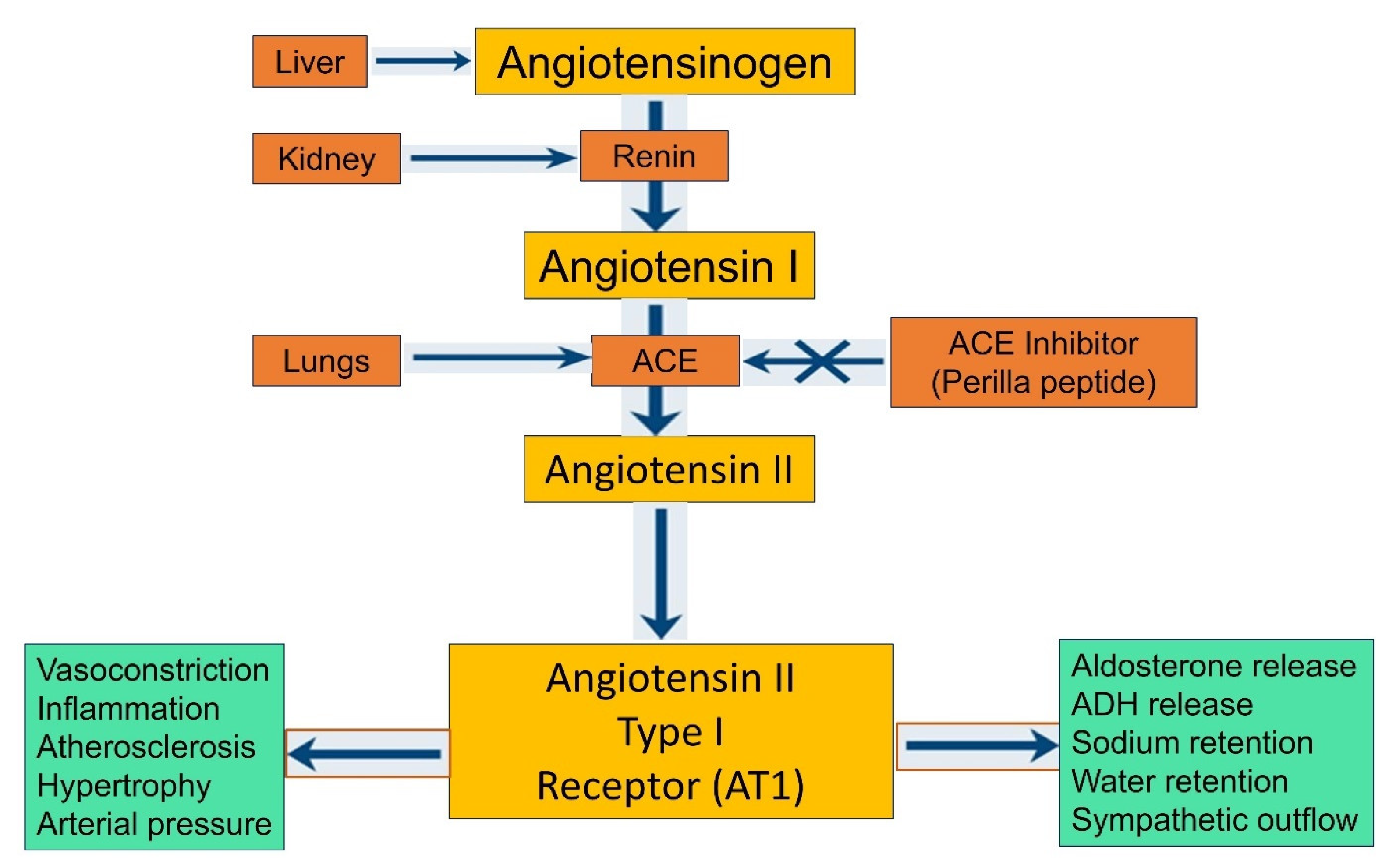 Liver

Angiotensinogen

Kidney

Renin

Angiotensin I

Lungs

ACE

ACE Inhibitor
(Perilla peptide)

Angiotensin II

Vasoconstriction
Inflammation
Atherosclerosis
Hypertrophy
Arterial pressure

Angiotensin II
Type I
Receptor (AT1)

Aldosterone release
ADH release
Sodium retention
Water retention
Sympathetic outflow